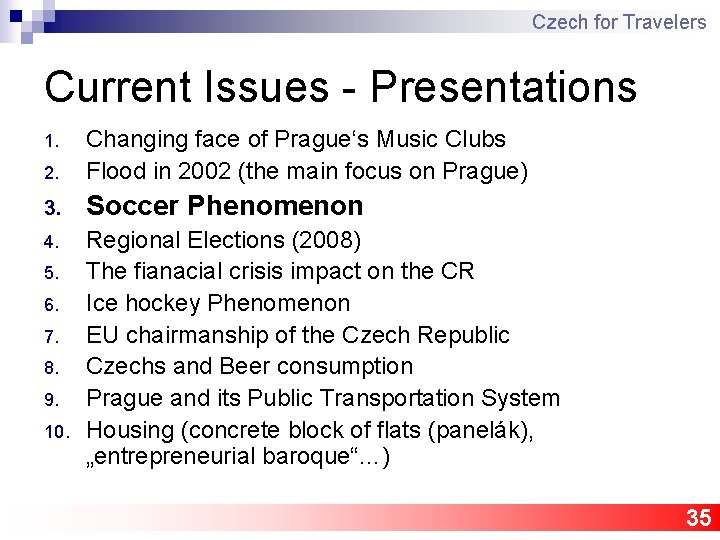 Czech for Travelers

Current Issues - Presentations

1. Changing face of Prague‘s Music Clubs
2. Flood in 2002 (the main focus on Prague)
3. Soccer Phenomenon
4. Regional Elections (2008)
5. The fianacial crisis impact on the CR
6. Ice hockey Phenomenon
7. EU chairmanship of the Czech Republic
8. Czechs and Beer consumption
9. Prague and its Public Transportation System
10. Housing (concrete block of flats (panelák), „entrepreneurial baroque“…)

35